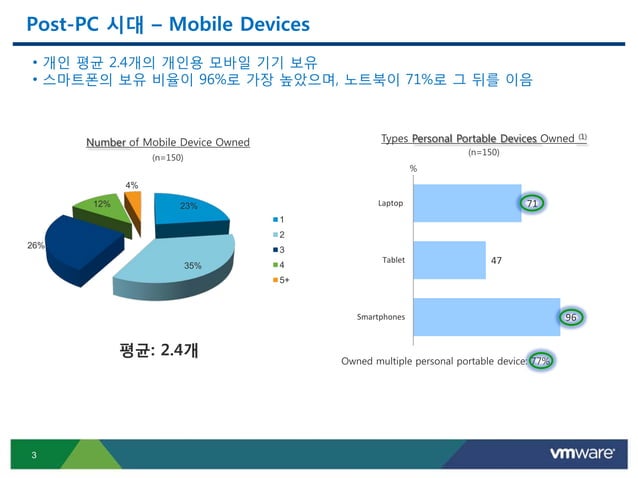 Post-PC 시대 – Mobile Devices

• 개인 평균 2.4개의 개인용 모바일 기기 보유
• 스마트폰의 보유 비율이 96%로 가장 높았으며, 노트북이 71%로 그 뒤를 이음

Number of Mobile Device Owned
(n=150)

4%
12%
23%
26%
35%

1
2
3
4
5+

평균: 2.4개

Types Personal Portable Devices Owned (1)
(n=150)

%

Laptop 71
Tablet 47
Smartphones 96

Owned multiple personal portable device: 77%

3

vmware